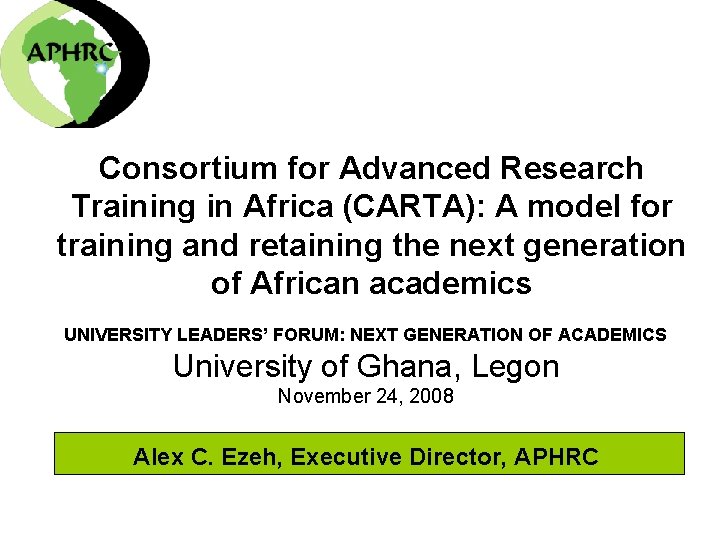 APHRC

Consortium for Advanced Research Training in Africa (CARTA): A model for training and retaining the next generation of African academics

UNIVERSITY LEADERS' FORUM: NEXT GENERATION OF ACADEMICS
University of Ghana, Legon
November 24, 2008

Alex C. Ezeh, Executive Director, APHRC